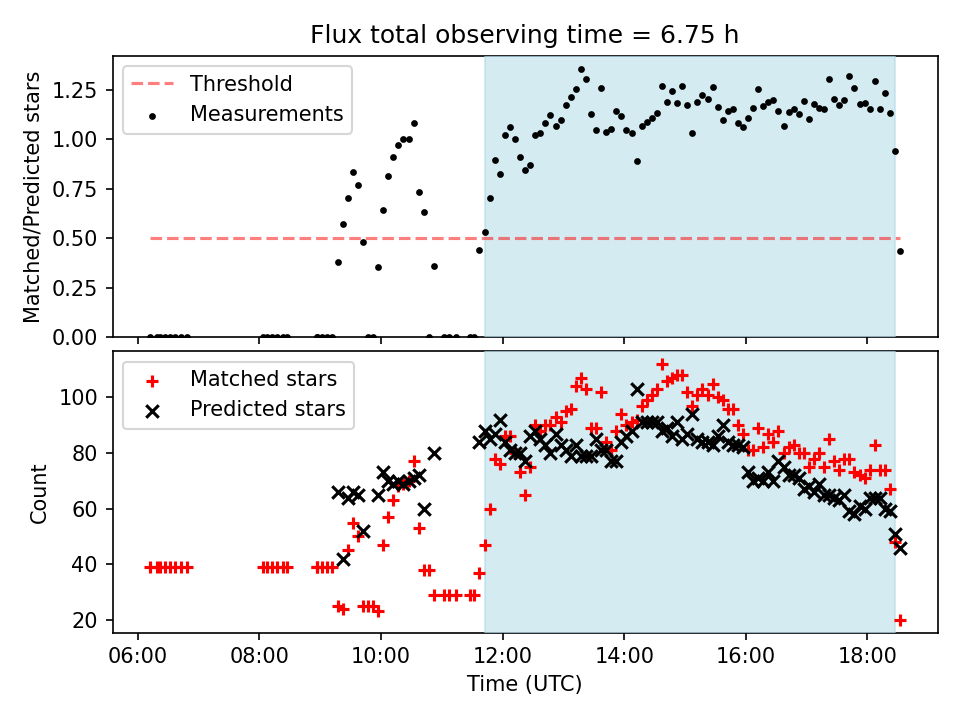 Flux total observing time = 6.75 h

Threshold
Measurements

Matched/Predicted stars

1.25
1.00
0.75
0.50
0.25
0.00

Matched stars
Predicted stars

Count

100
80
60
40
20

06:00
08:00
10:00
12:00
14:00
16:00
18:00

Time (UTC)